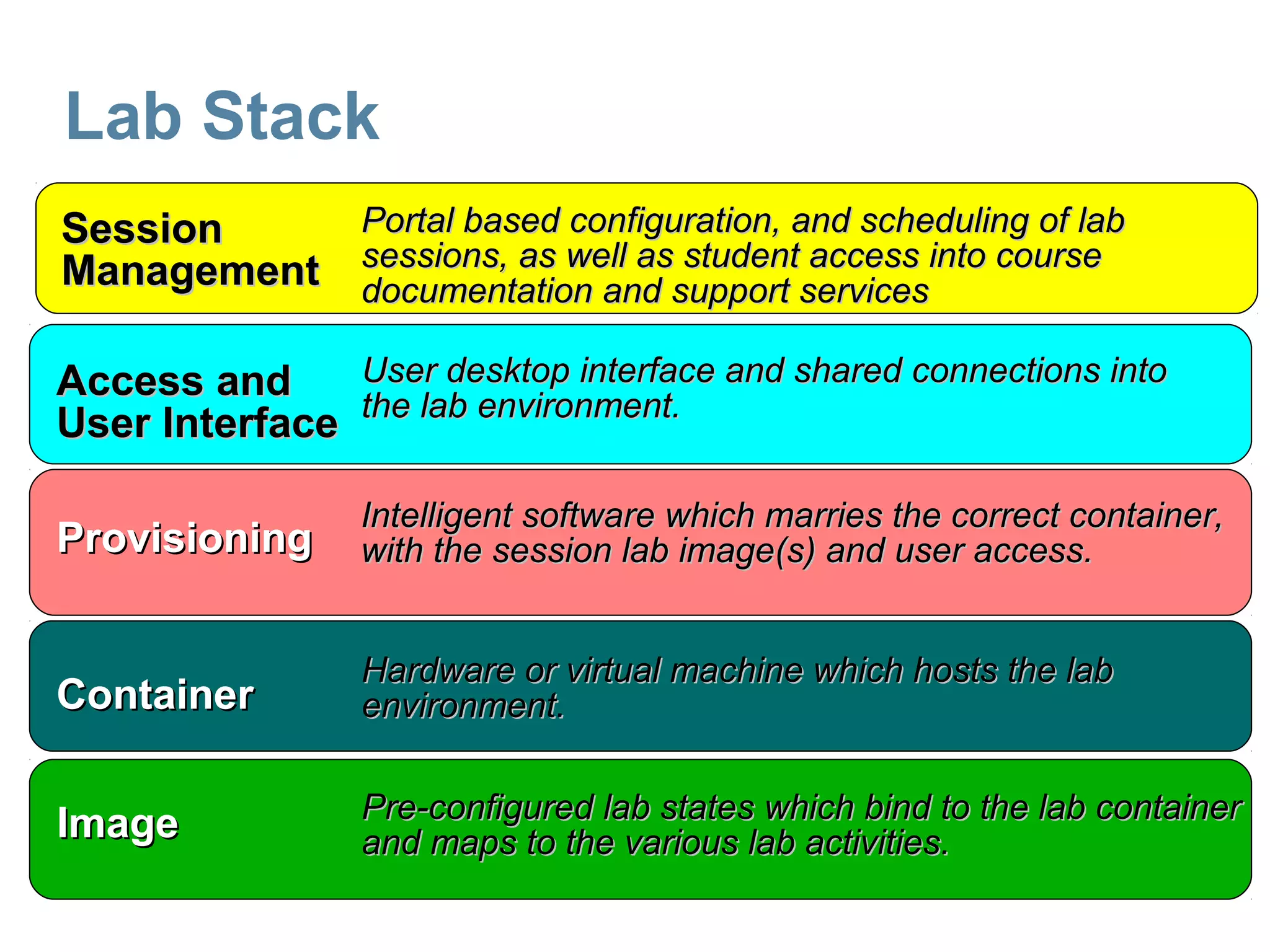 Lab Stack

Session Management

Portal based configuration, and scheduling of lab sessions, as well as student access into course documentation and support services

Access and User Interface

User desktop interface and shared connections into the lab environment.

Provisioning

Intelligent software which marries the correct container, with the session lab image(s) and user access.

Container

Hardware or virtual machine which hosts the lab environment.

Image

Pre-configured lab states which bind to the lab container and maps to the various lab activities.